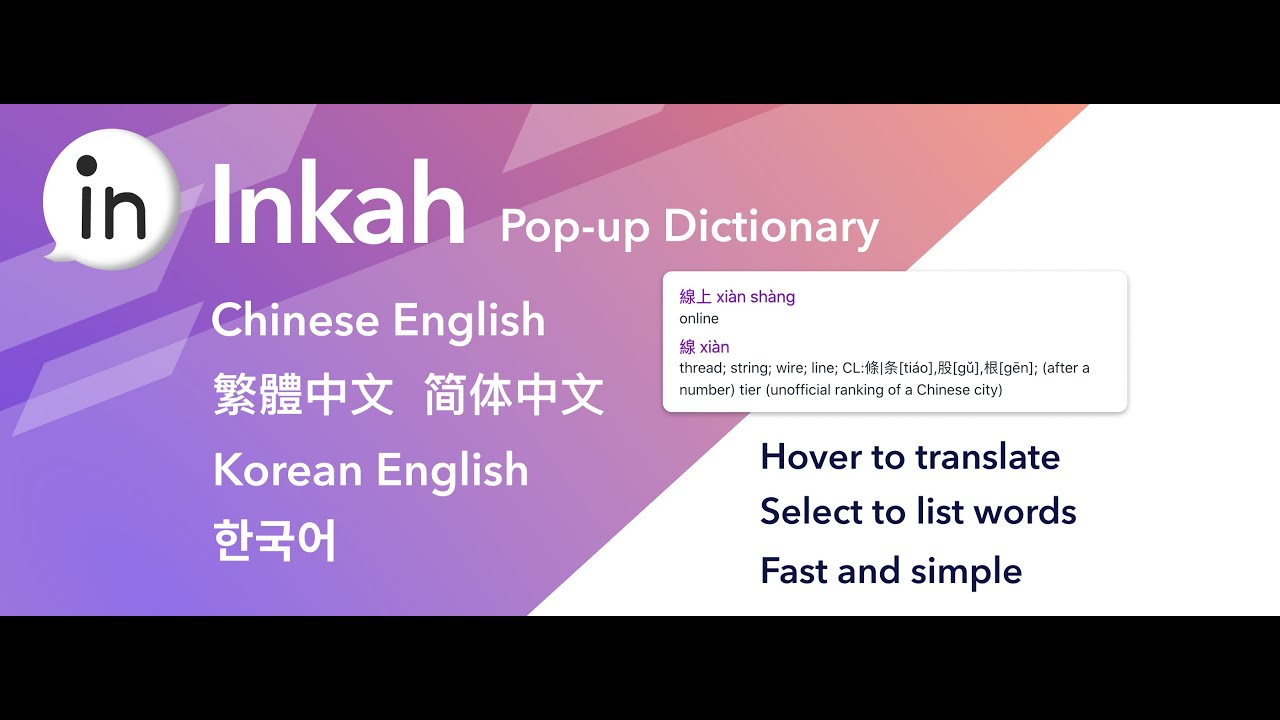 in Inkah Pop-up Dictionary

Chinese English
繁體中文 简体中文
Korean English
한국어

線上 xiàn shàng
online
線 xiàn
thread; string; wire; line; CL:條|条[tiáo],股[gǔ],根[gēn]; (after a number) tier (unofficial ranking of a Chinese city)

Hover to translate
Select to list words
Fast and simple